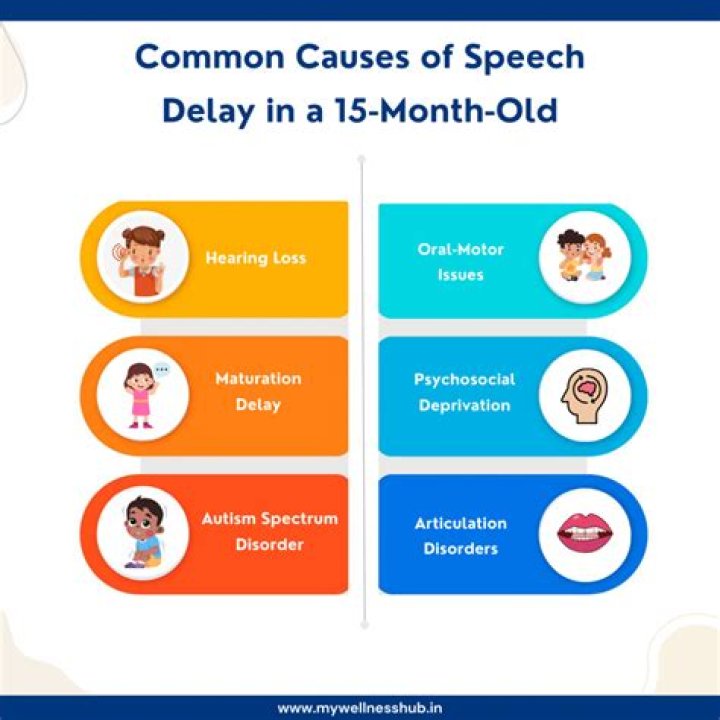 Common Causes of Speech Delay in a 15-Month-Old

Hearing Loss

Maturation Delay

Autism Spectrum Disorder

Oral-Motor Issues

Psychosocial Deprivation

Articulation Disorders

www.mywellnesshub.in